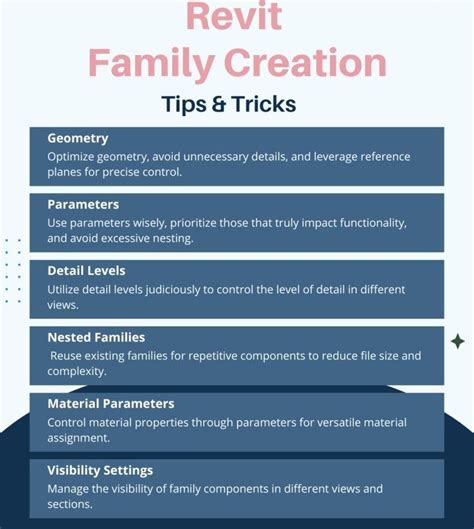 Revit
Family Creation

Tips & Tricks

Geometry
Optimize geometry, avoid unnecessary details, and leverage reference planes for precise control.

Parameters
Use parameters wisely, prioritize those that truly impact functionality, and avoid excessive nesting.

Detail Levels
Utilize detail levels judiciously to control the level of detail in different views.

Nested Families
Reuse existing families for repetitive components to reduce file size and complexity.

Material Parameters
Control material properties through parameters for versatile material assignment.

Visibility Settings
Manage the visibility of family components in different views and sections.